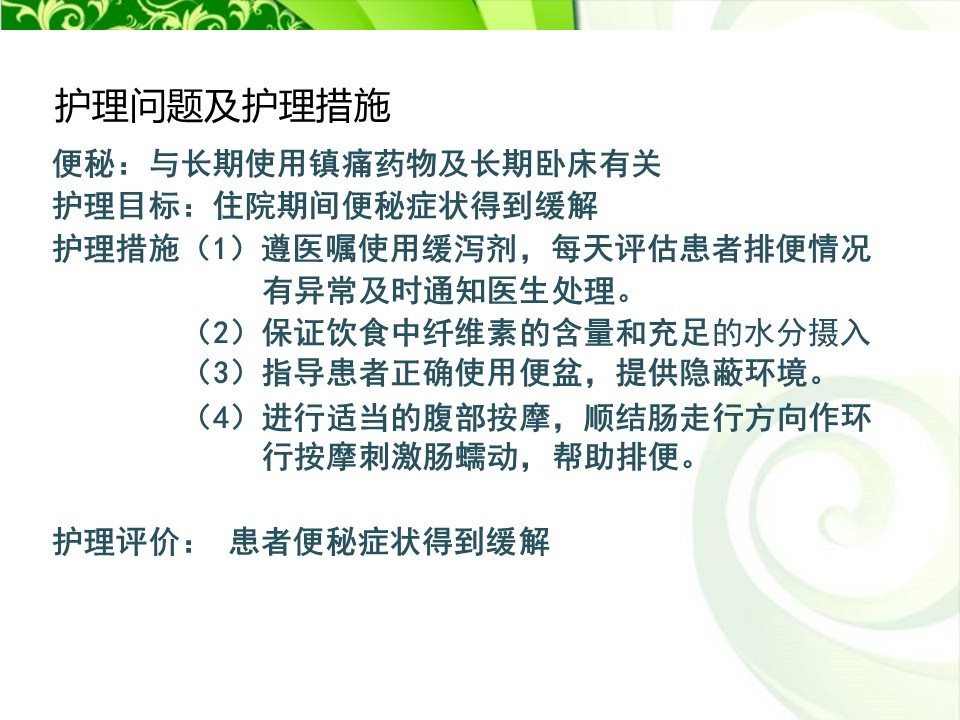 护理问题及护理措施

便秘：与长期使用镇痛药物及长期卧床有关

护理目标：住院期间便秘症状得到缓解

护理措施（1）遵医嘱使用缓泻剂，每天评估患者排便情况有异常及时通知医生处理。

（2）保证饮食中纤维素的含量和充足的水分摄入

（3）指导患者正确使用便盆，提供隐蔽环境。

（4）进行适当的腹部按摩，顺结肠走行方向作环行按摩刺激肠蠕动，帮助排便。

护理评价： 患者便秘症状得到缓解